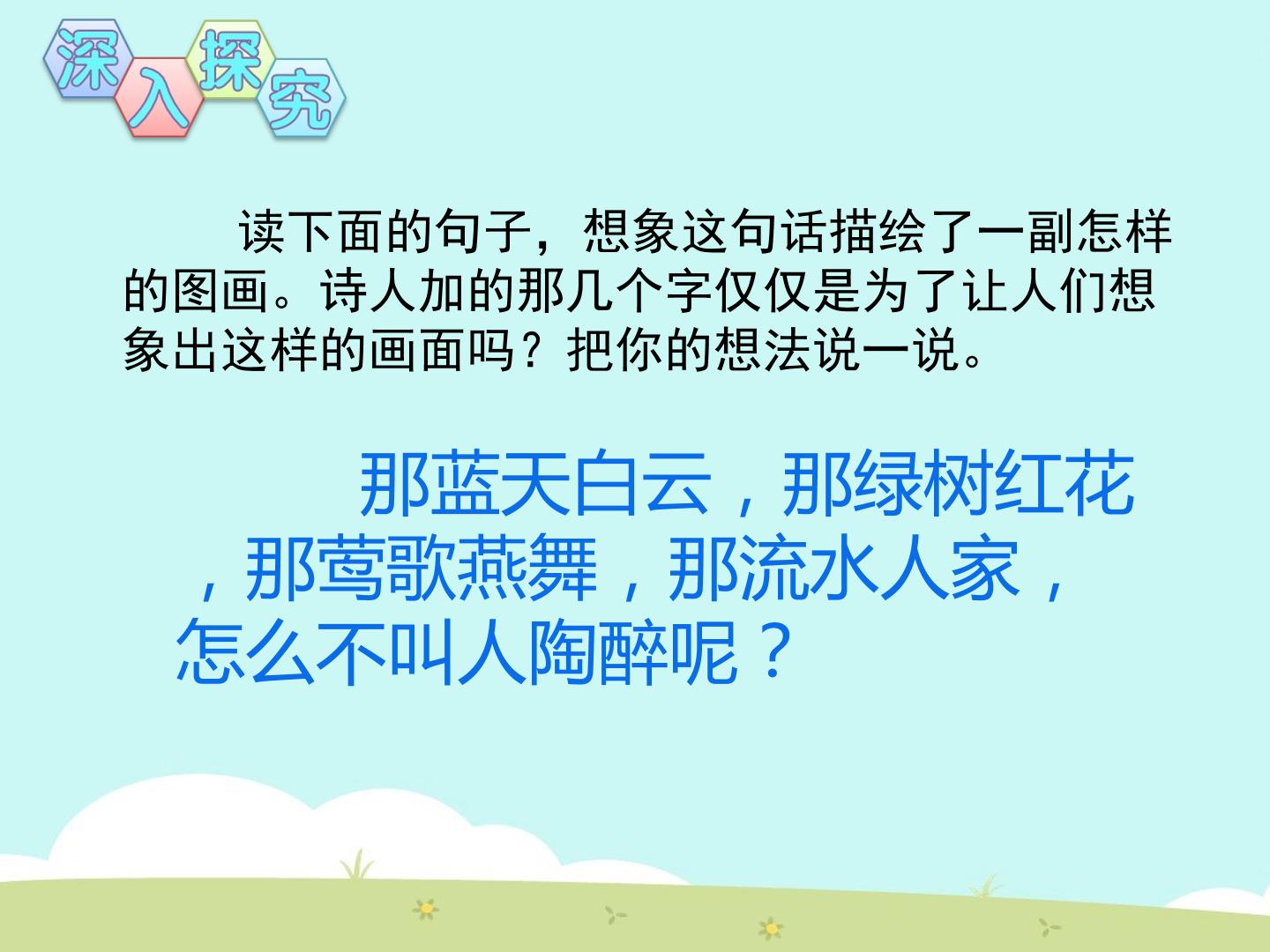 深入探究

读下面的句子，想象这句话描绘了一副怎样的图画。诗人加的那几个字仅仅是为了让人们想象出这样的画面吗？把你的想法说一说。

那蓝天白云，那绿树红花，那莺歌燕舞，那流水人家，怎么不叫人陶醉呢？